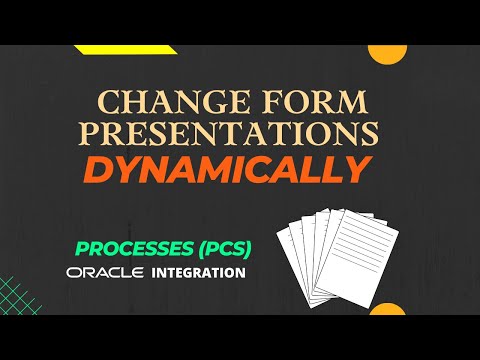 CHANGE FORM PRESENTATIONS
DYNAMICALLY

PROCESSES (PCS)
ORACLE INTEGRATION